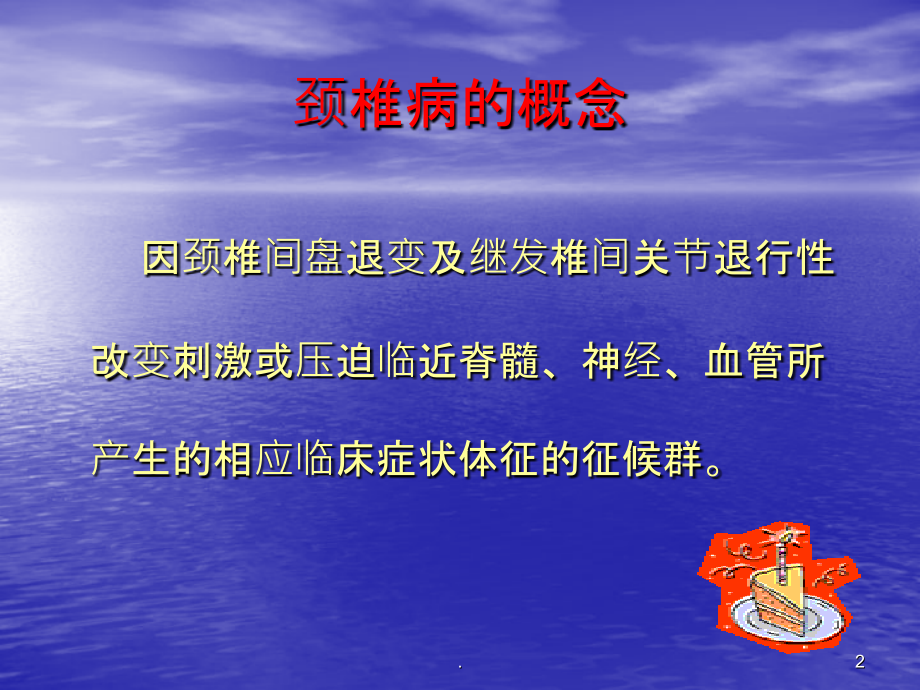 颈椎病的概念

因颈椎间盘退变及继发椎间关节退行性改变刺激或压迫临近脊髓、神经、血管所产生的相应临床症状体征的征候群。

.

2